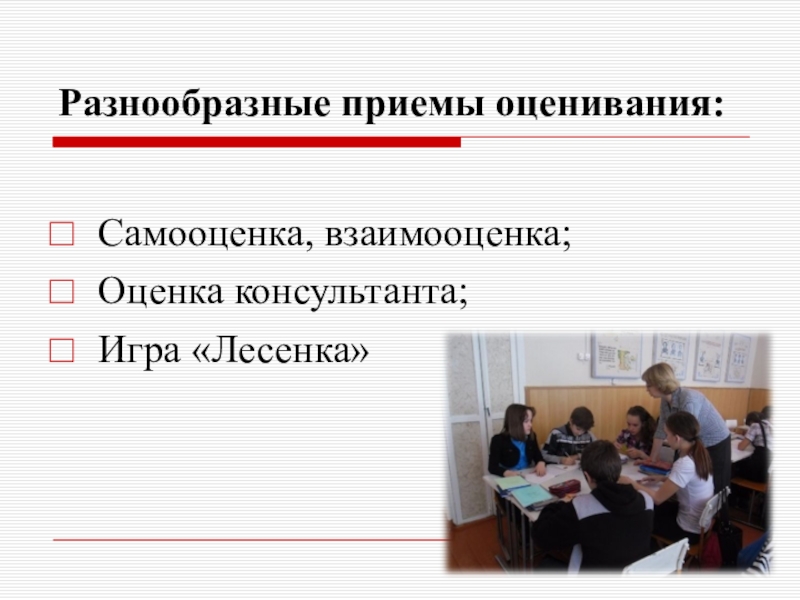 Разнообразные приемы оценивания:

Самооценка, взаимооценка;
Оценка консультанта;
Игра «Лесенка»